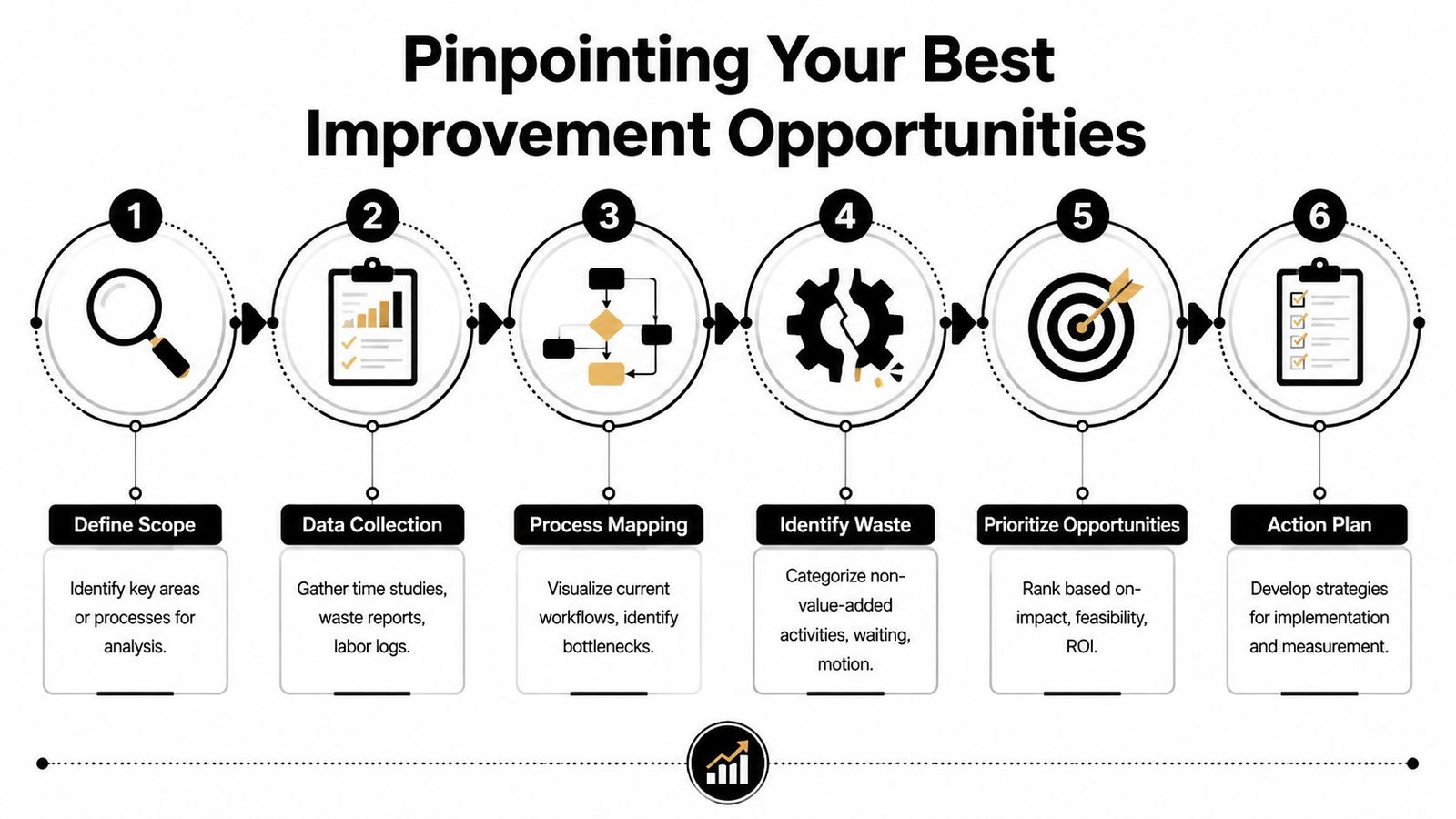 Pinpointing Your Best Improvement Opportunities

1

Define Scope

Identify key areas or processes for analysis.

2

Data Collection

Gather time studies, waste reports, labor logs.

3

Process Mapping

Visualize current workflows, identify bottlenecks.

4

Identify Waste

Categorize non-value-added activities, waiting, motion.

5

Prioritize Opportunities

Rank based on-impact, feasibility, ROI.

6

Action Plan

Develop strategies for implementation and measurement.